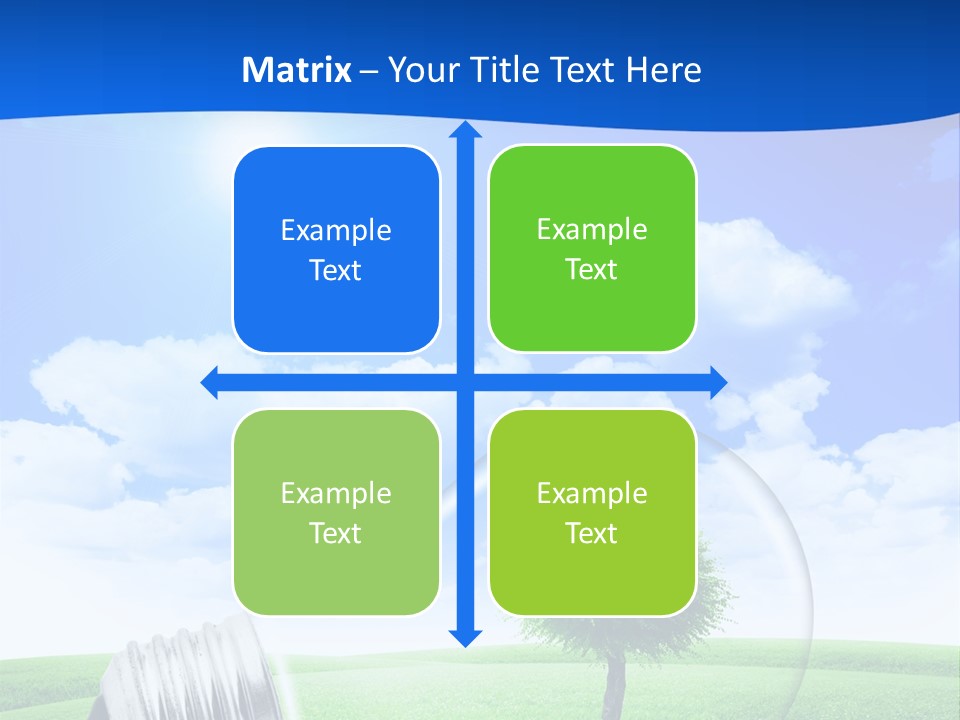 Matrix – Your Title Text Here

Example Text

Example Text

Example Text

Example Text